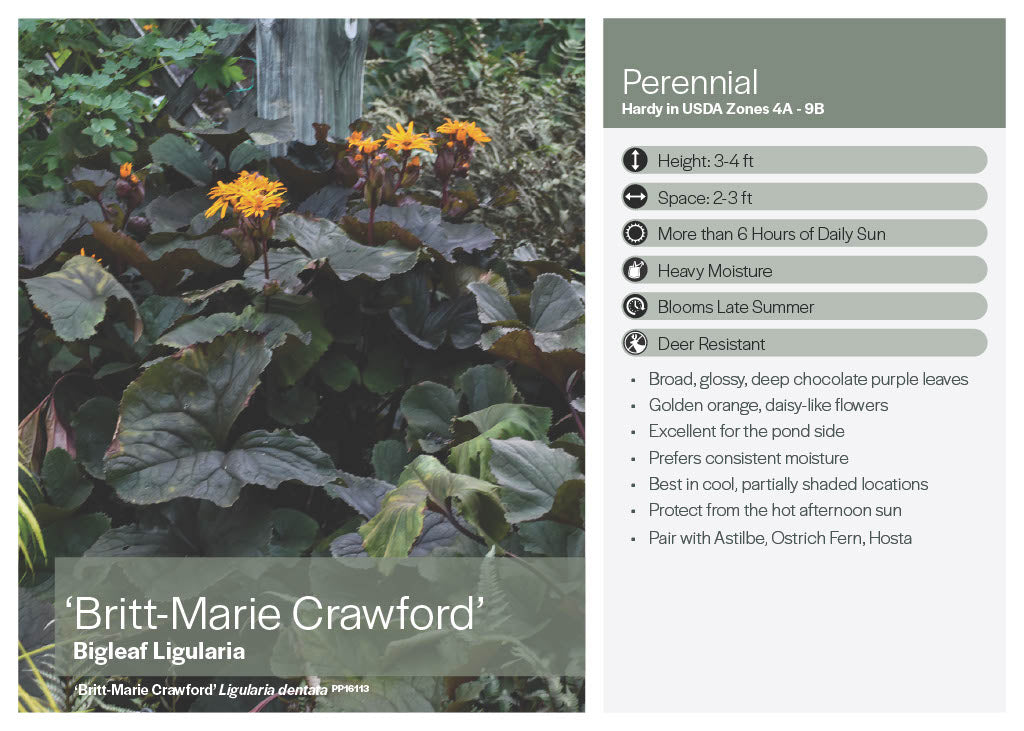 'Britt-Marie Crawford'
Bigleaf Ligularia

'Britt-Marie Crawford' Ligularia dentata PP16113

Perennial
Hardy in USDA Zones 4A - 9B

Height: 3-4 ft

Space: 2-3 ft

More than 6 Hours of Daily Sun

Heavy Moisture

Blooms Late Summer

Deer Resistant

- Broad, glossy, deep chocolate purple leaves
- Golden orange, daisy-like flowers
- Excellent for the pond side
- Prefers consistent moisture
- Best in cool, partially shaded locations
- Protect from the hot afternoon sun
- Pair with Astilbe, Ostrich Fern, Hosta